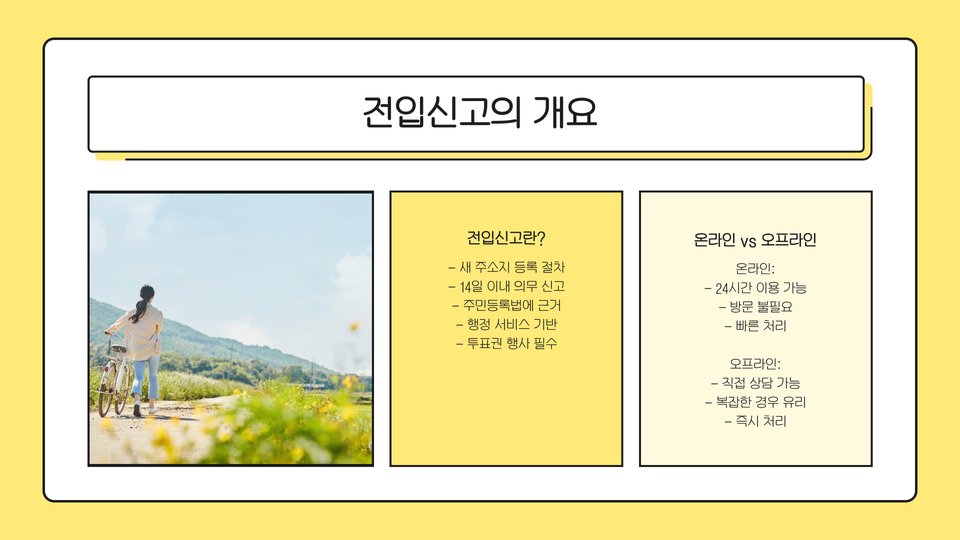 전입신고의 개요

전입신고란?

- 새 주소지 등록 절차
- 14일 이내 의무 신고
- 주민등록법에 근거
- 행정 서비스 기반
- 투표권 행사 필수

온라인 vs 오프라인

온라인:
- 24시간 이용 가능
- 방문 불필요
- 빠른 처리

오프라인:
- 직접 상담 가능
- 복잡한 경우 유리
- 즉시 처리